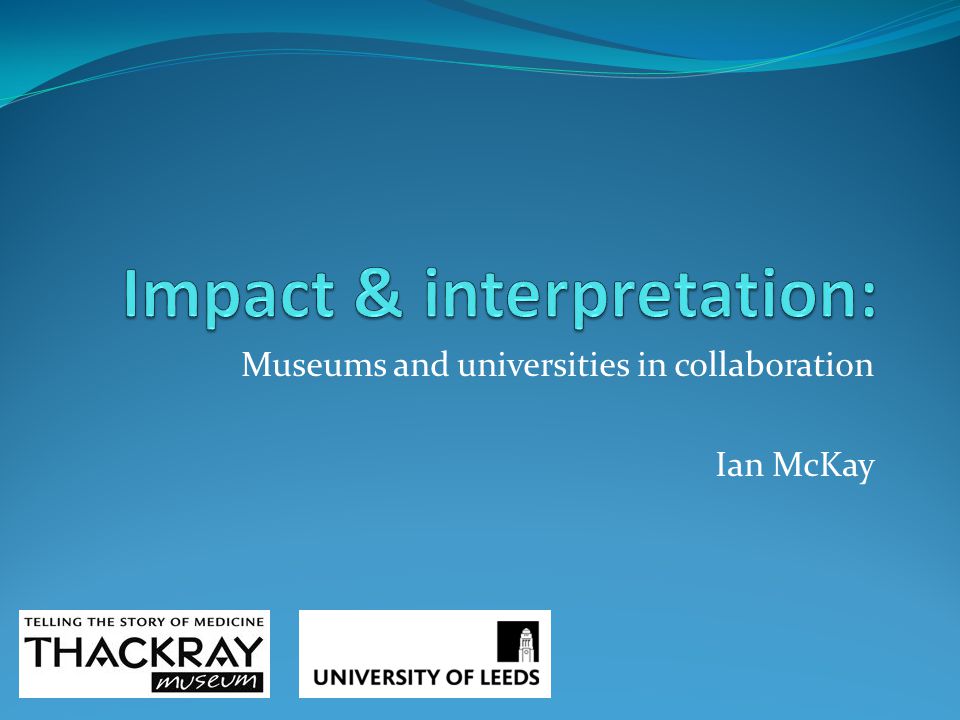 Impact & interpretation:

Museums and universities in collaboration

Ian McKay

TELLING THE STORY OF MEDICINE
THACKRAY
museum

UNIVERSITY OF LEEDS